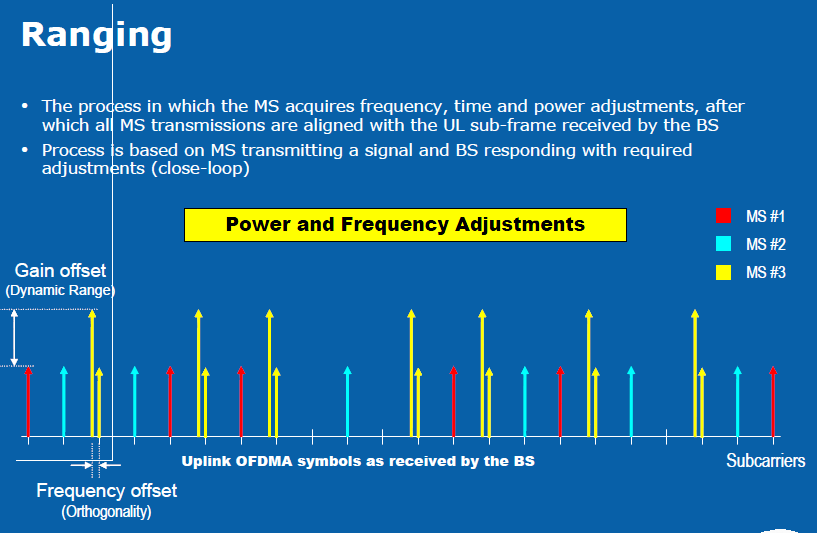 Ranging

• The process in which the MS acquires frequency, time and power adjustments, after which all MS transmissions are aligned with the UL sub-frame received by the BS

• Process is based on MS transmitting a signal and BS responding with required adjustments (close-loop)

Power and Frequency Adjustments

MS #1

MS #2

MS #3

Gain offset
(Dynamic Range)

Uplink OFDMA symbols as received by the BS

Subcarriers

Frequency offset
(Orthogonality)